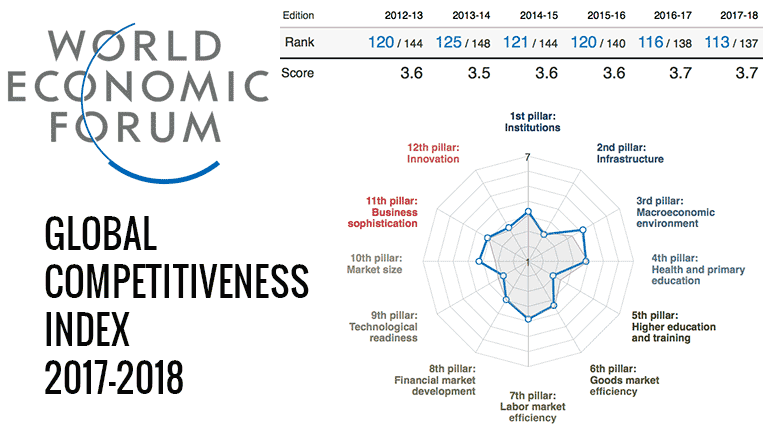 WORLD ECONOMIC FORUM

GLOBAL COMPETITIVENESS INDEX 2017-2018

| Edition | 2012-13 | 2013-14 | 2014-15 | 2015-16 | 2016-17 | 2017-18 |
|---|---|---|---|---|---|---|
| Rank | 120 / 144 | 125 / 148 | 121 / 144 | 120 / 140 | 116 / 138 | 113 / 137 |
| Score | 3.6 | 3.5 | 3.6 | 3.6 | 3.7 | 3.7 |

1st pillar: Institutions

2nd pillar: Infrastructure

3rd pillar: Macroeconomic environment

4th pillar: Health and primary education

5th pillar: Higher education and training

6th pillar: Goods market efficiency

7th pillar: Labor market efficiency

8th pillar: Financial market development

9th pillar: Technological readiness

10th pillar: Market size

11th pillar: Business sophistication

12th pillar: Innovation

7

1